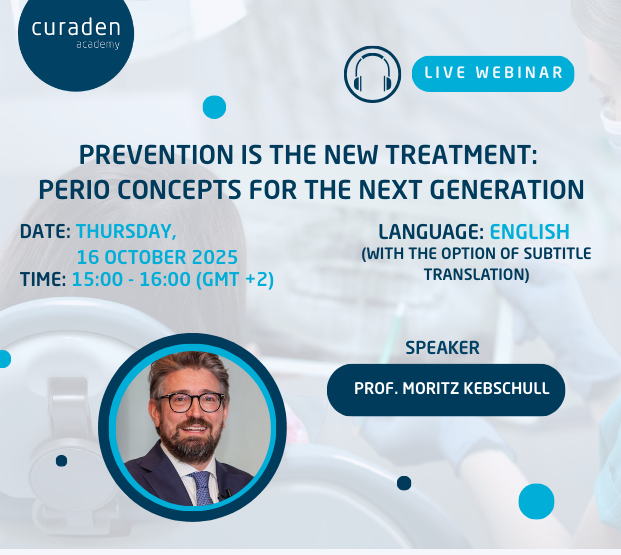 curaden
academy

LIVE WEBINAR

PREVENTION IS THE NEW TREATMENT: PERIO CONCEPTS FOR THE NEXT GENERATION

DATE: THURSDAY, 16 OCTOBER 2025
TIME: 15:00 - 16:00 (GMT +2)

LANGUAGE: ENGLISH
(WITH THE OPTION OF SUBTITLE TRANSLATION)

SPEAKER

PROF. MORITZ KEBSCHULL